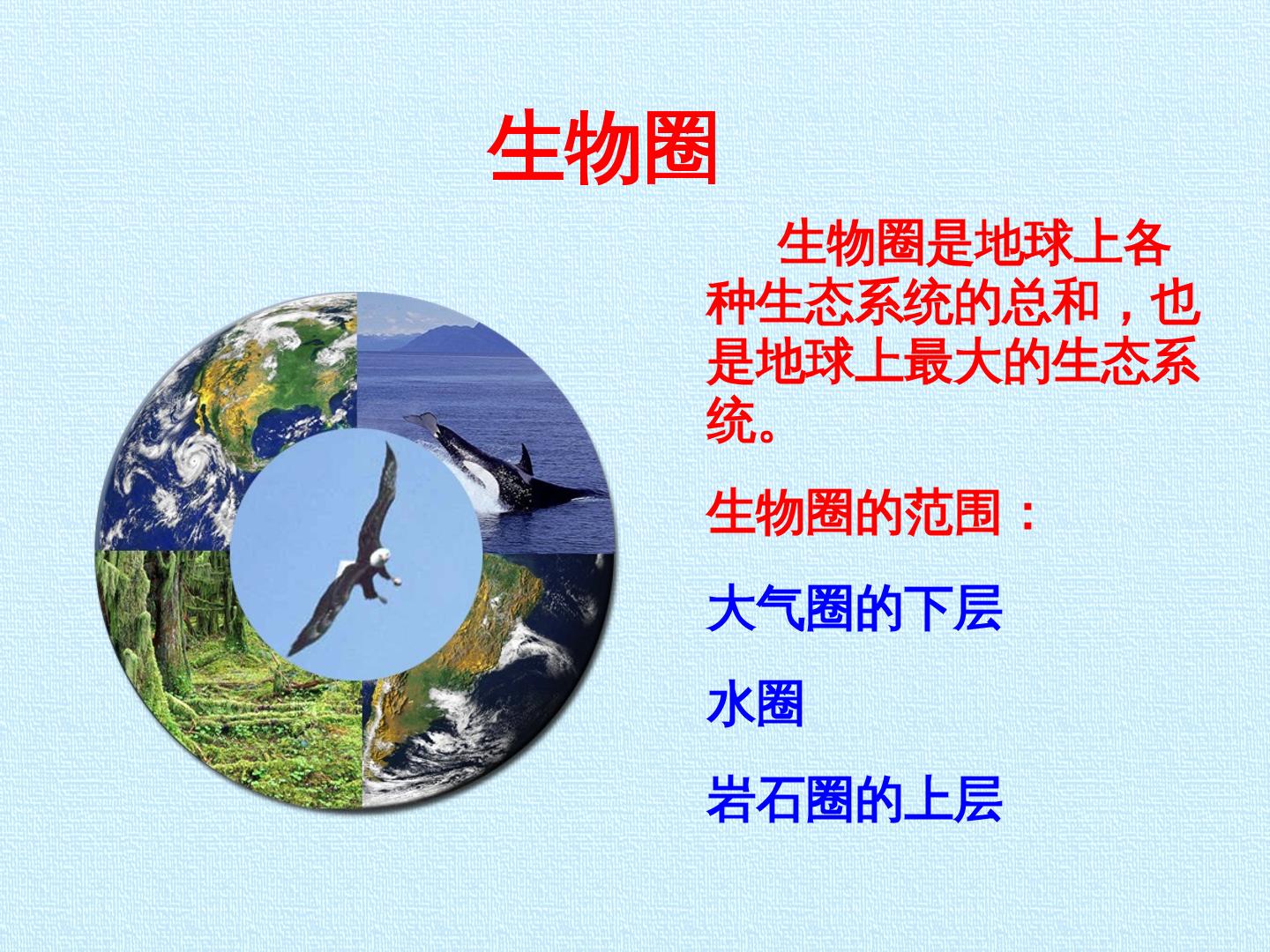 生物圈

生物圈是地球上各种生态系统的总和，也是地球上最大的生态系统。

生物圈的范围：

大气圈的下层

水圈

岩石圈的上层